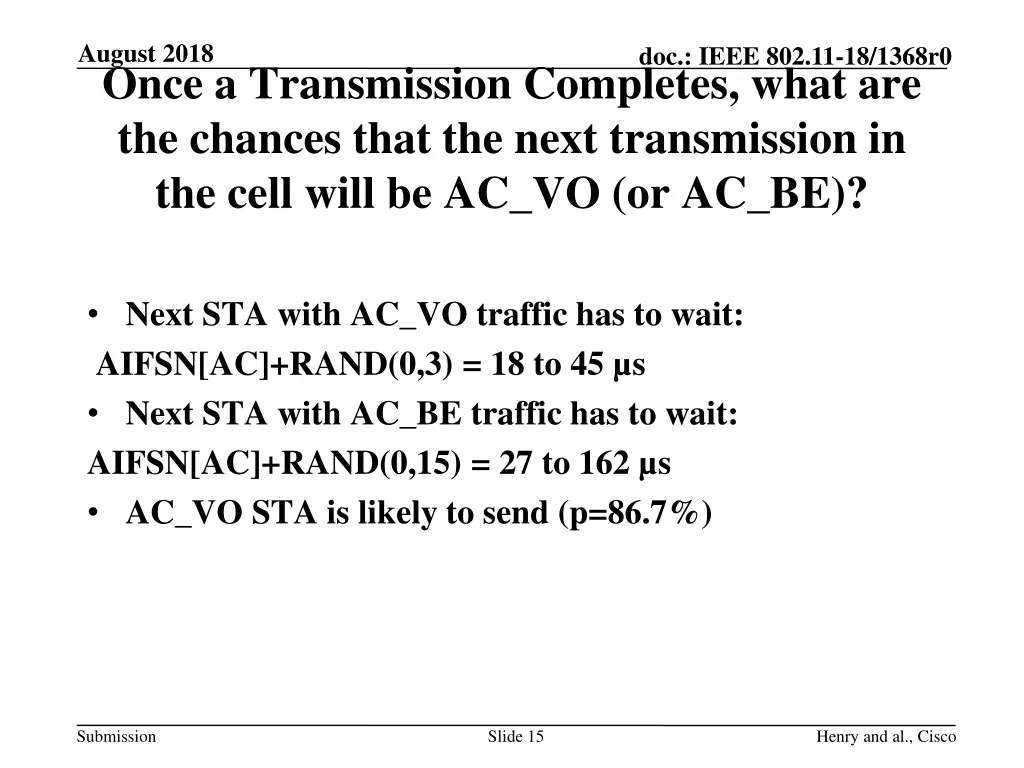 August 2018

doc.: IEEE 802.11-18/1368r0

Once a Transmission Completes, what are the chances that the next transmission in the cell will be AC_VO (or AC_BE)?

• Next STA with AC_VO traffic has to wait:
AIFSN[AC]+RAND(0,3) = 18 to 45 µs
• Next STA with AC_BE traffic has to wait:
AIFSN[AC]+RAND(0,15) = 27 to 162 µs
• AC_VO STA is likely to send (p=86.7%)

Submission

Slide 15

Henry and al., Cisco